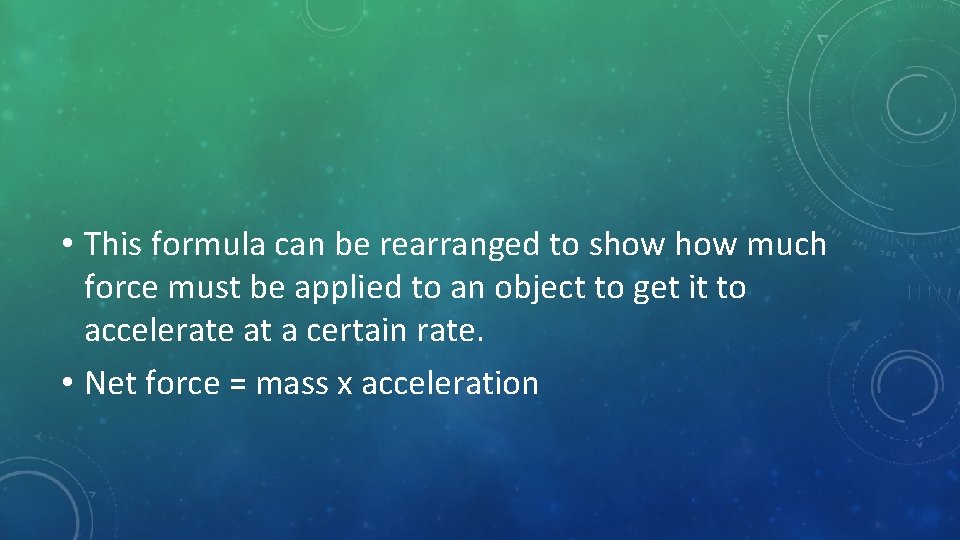 • This formula can be rearranged to show how much force must be applied to an object to get it to accelerate at a certain rate.

• Net force = mass x acceleration